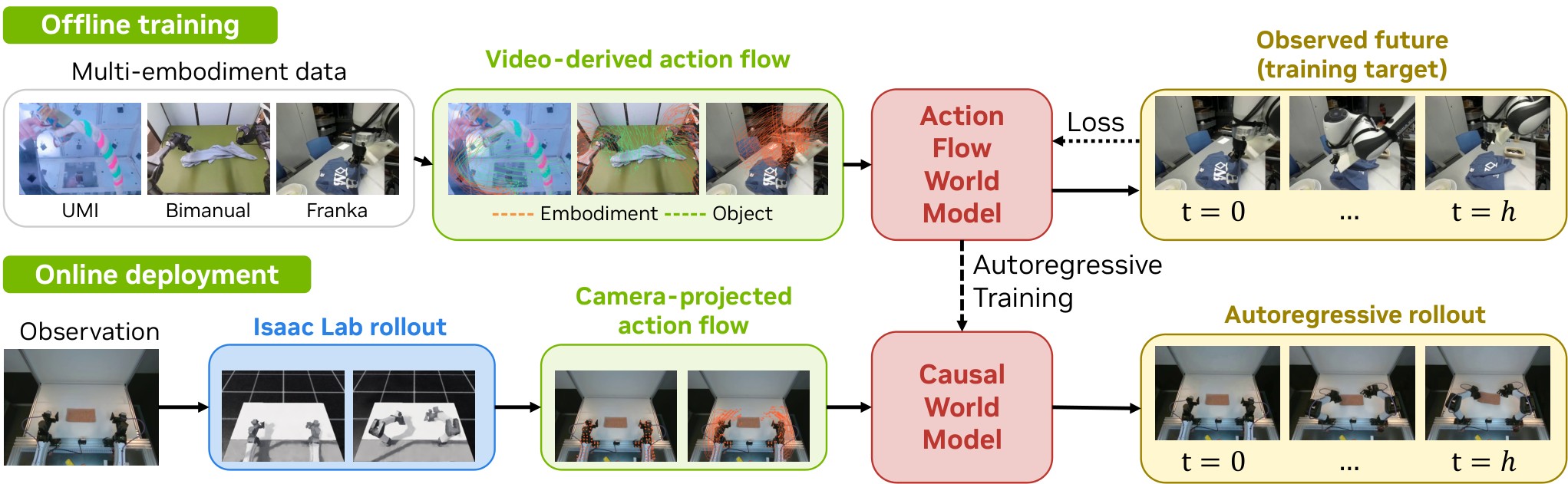 Offline training

Multi-embodiment data

UMI Bimanual Franka

Video-derived action flow

----- Embodiment ----- Object

Action Flow World Model

Loss

Observed future (training target)

$t = 0$ ... $t = h$

Autoregressive Training

Online deployment

Observation

Isaac Lab rollout

Camera-projected action flow

Causal World Model

Autoregressive rollout

$t = 0$ ... $t = h$